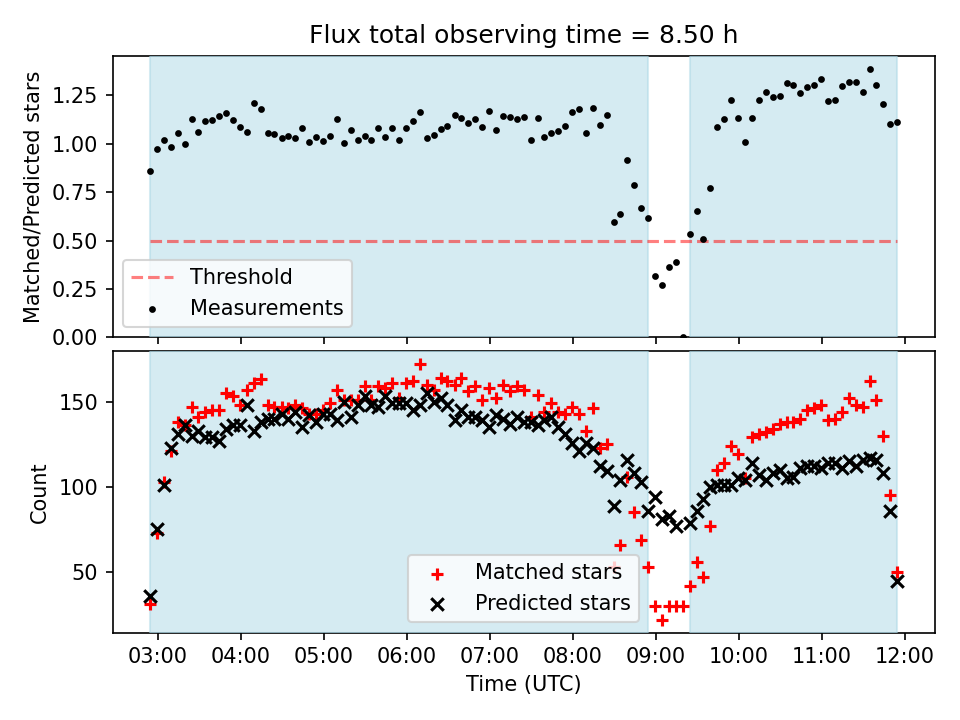 Flux total observing time = 8.50 h

Matched/Predicted stars

1.25
1.00
0.75
0.50
0.25
0.00

Threshold
Measurements

Count

150
100
50

Matched stars
Predicted stars

03:00 04:00 05:00 06:00 07:00 08:00 09:00 10:00 11:00 12:00

Time (UTC)